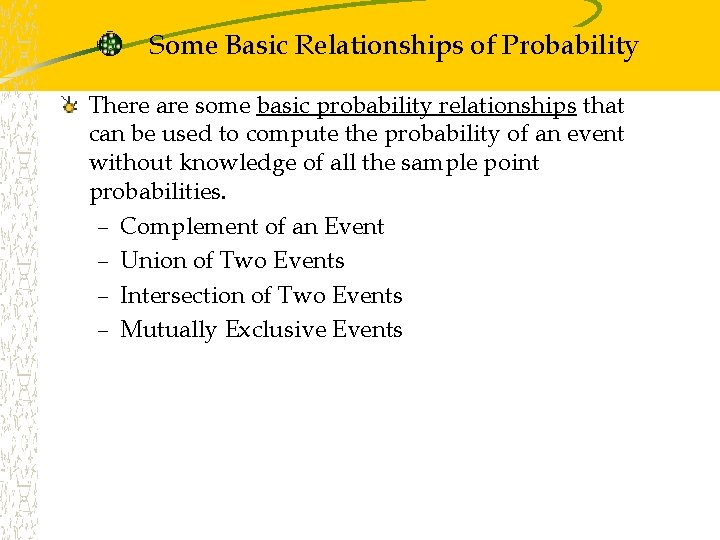 Some Basic Relationships of Probability

There are some basic probability relationships that can be used to compute the probability of an event without knowledge of all the sample point probabilities.

– Complement of an Event
– Union of Two Events
– Intersection of Two Events
– Mutually Exclusive Events